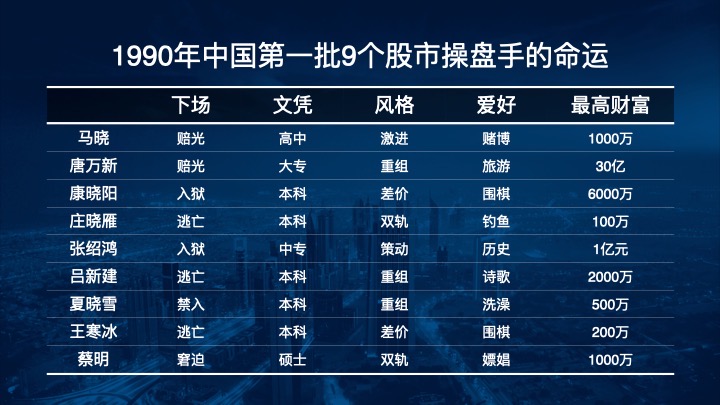 1990年中国第一批9个股市操盘手的命运

|  | 下场 | 文凭 | 风格 | 爱好 | 最高财富 |
|---|---|---|---|---|---|
| 马晓 | 赔光 | 高中 | 激进 | 赌博 | 1000万 |
| 唐万新 | 赔光 | 大专 | 重组 | 旅游 | 30亿 |
| 康晓阳 | 入狱 | 本科 | 差价 | 围棋 | 6000万 |
| 庄晓雁 | 逃亡 | 本科 | 双轨 | 钓鱼 | 100万 |
| 张绍鸿 | 入狱 | 中专 | 策动 | 历史 | 1亿元 |
| 吕新建 | 逃亡 | 本科 | 重组 | 诗歌 | 2000万 |
| 夏晓雪 | 禁入 | 本科 | 重组 | 洗澡 | 500万 |
| 王寒冰 | 逃亡 | 本科 | 差价 | 围棋 | 200万 |
| 蔡明 | 窘迫 | 硕士 | 双轨 | 嫖娼 | 1000万 |